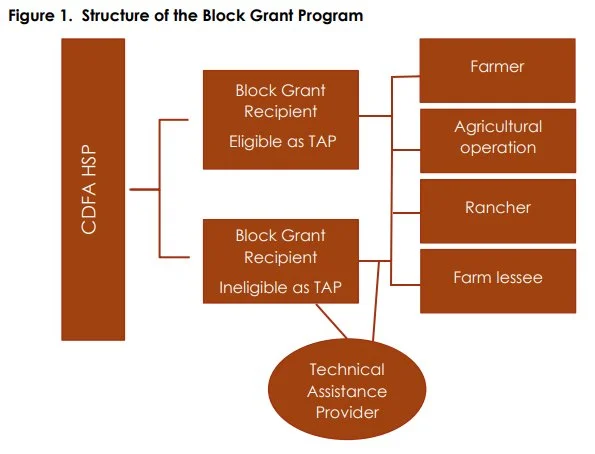 Figure 1. Structure of the Block Grant Program

CDFA HSP

Block Grant Recipient

Eligible as TAP

Block Grant Recipient

Ineligible as TAP

Farmer

Agricultural operation

Rancher

Farm lessee

Technical Assistance Provider